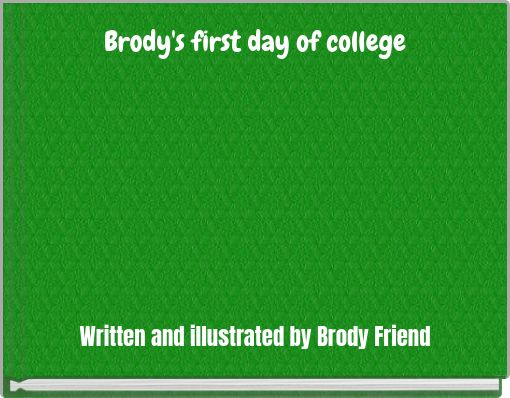 Brody's first day of college

Written and illustrated by Brody Friend